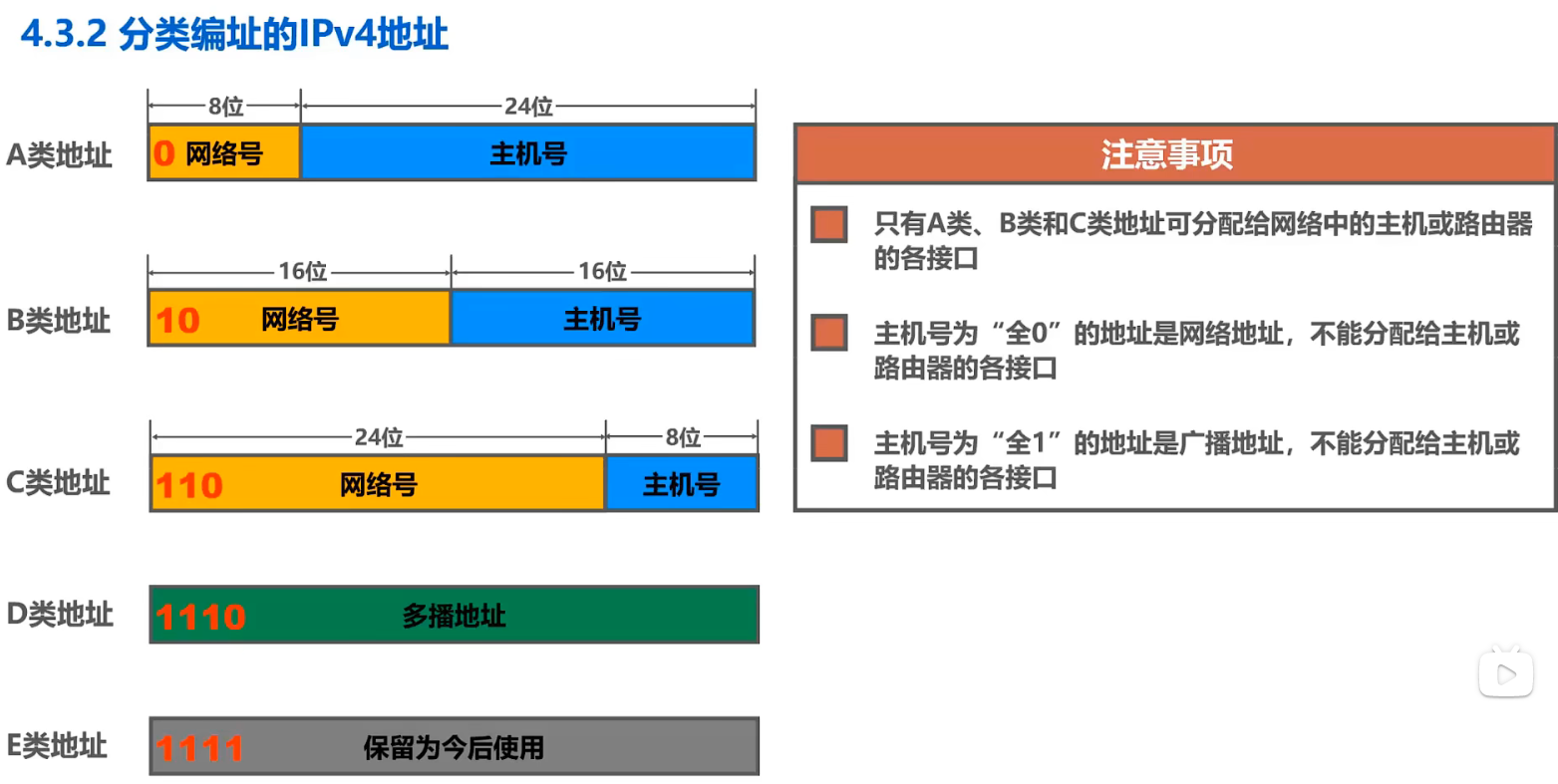 4.3.2 分类编址的IPv4地址

8位
24位
A类地址
0 网络号
主机号

16位
16位
B类地址
10 网络号
主机号

24位
8位
C类地址
110 网络号
主机号

D类地址
1110 多播地址

E类地址
1111 保留为今后使用

注意事项

只有A类、B类和C类地址可分配给网络中的主机或路由器的各接口

主机号为“全0”的地址是网络地址，不能分配给主机或路由器的各接口

主机号为“全1”的地址是广播地址，不能分配给主机或路由器的各接口